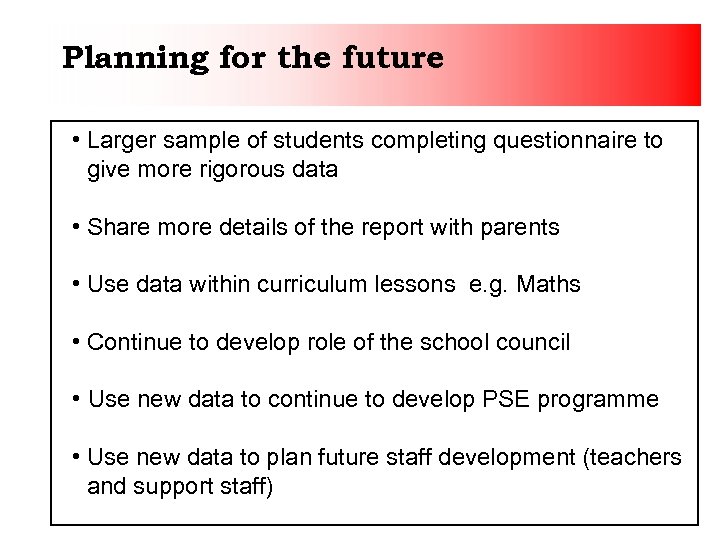 Planning for the future

• Larger sample of students completing questionnaire to give more rigorous data

• Share more details of the report with parents

• Use data within curriculum lessons e.g. Maths

• Continue to develop role of the school council

• Use new data to continue to develop PSE programme

• Use new data to plan future staff development (teachers and support staff)